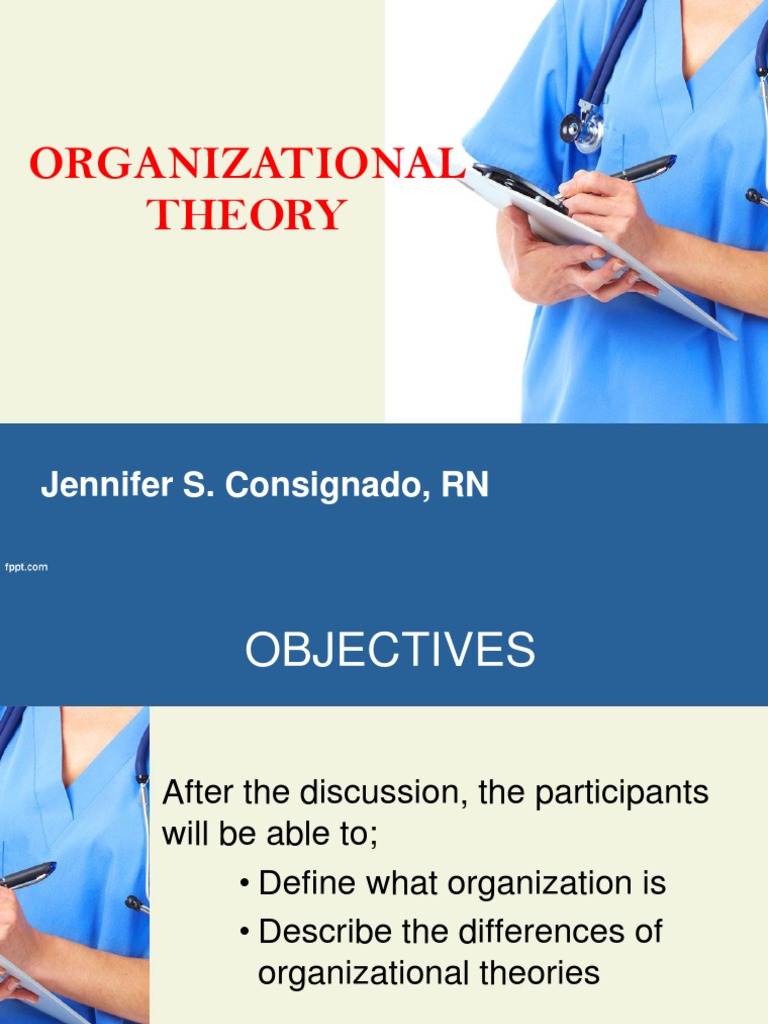 ORGANIZATIONAL THEORY

Jennifer S. Consignado, RN

fppt.com

OBJECTIVES

After the discussion, the participants will be able to;

• Define what organization is

• Describe the differences of organizational theories